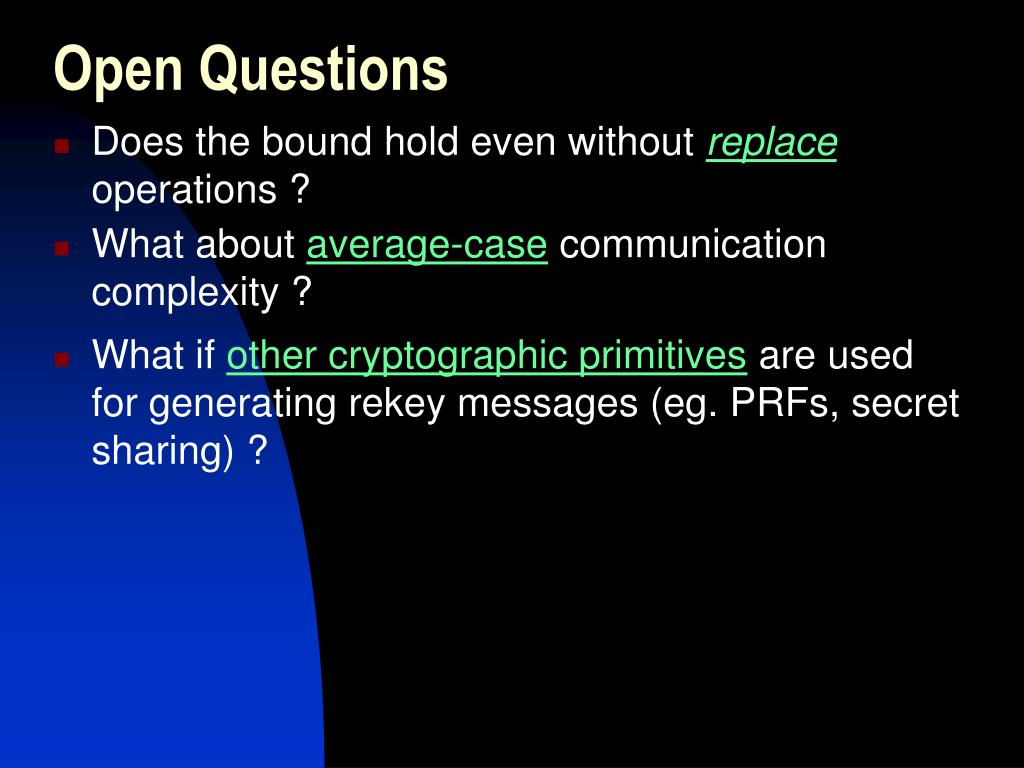 Open Questions

Does the bound hold even without replace operations ?

What about average-case communication complexity ?

What if other cryptographic primitives are used for generating rekey messages (eg. PRFs, secret sharing) ?